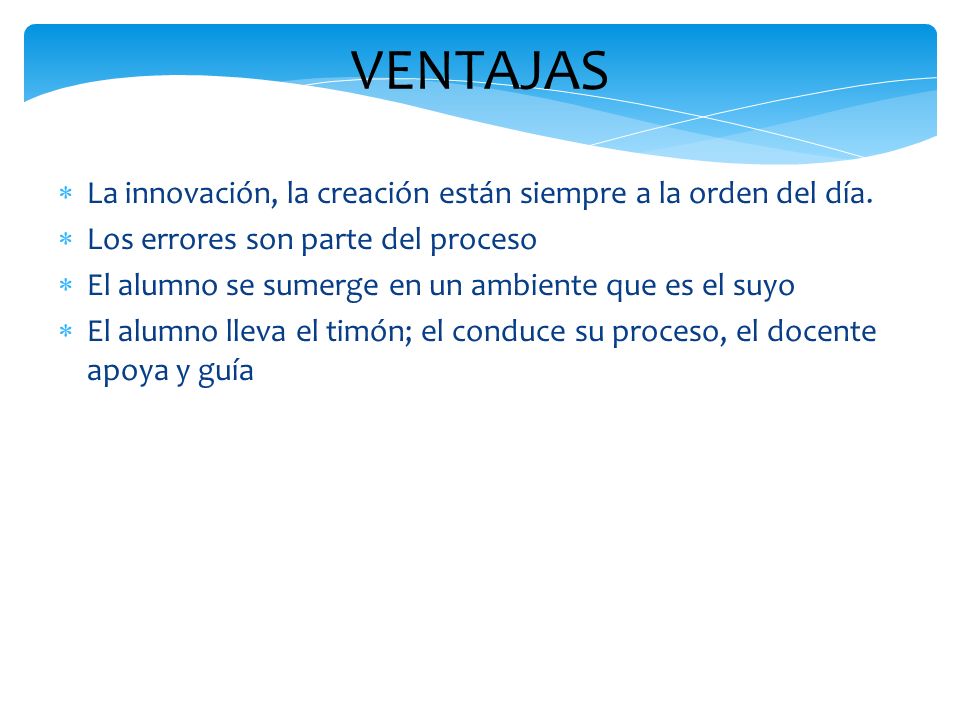 VENTAJAS

* La innovación, la creación están siempre a la orden del día.
* Los errores son parte del proceso
* El alumno se sumerge en un ambiente que es el suyo
* El alumno lleva el timón; el conduce su proceso, el docente apoya y guía